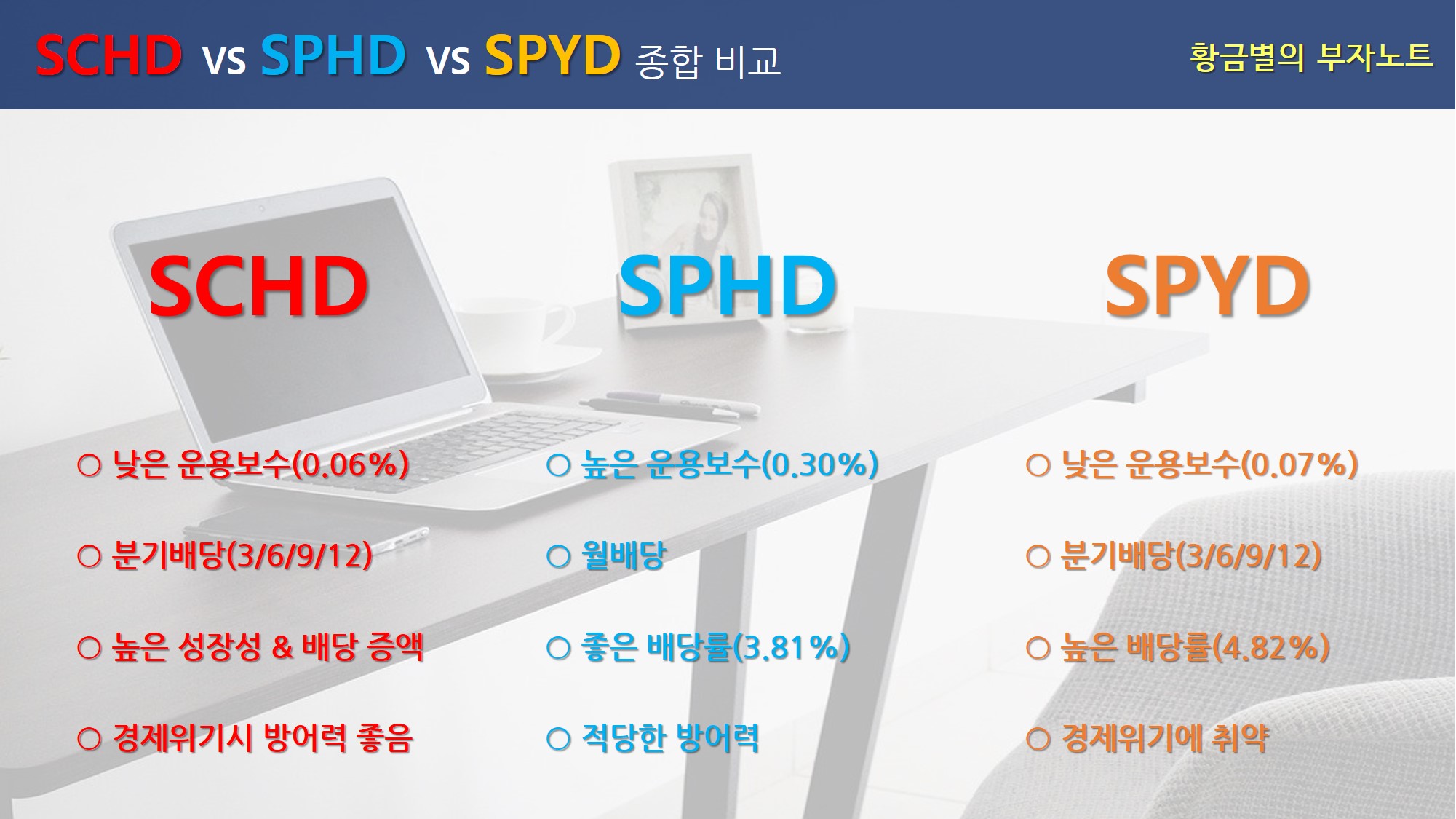 SCHD vs SPHD vs SPYD 종합 비교

황금별의 부자노트

SCHD

○ 낮은 운용보수(0.06%)

○ 분기배당(3/6/9/12)

○ 높은 성장성 & 배당 증액

○ 경제위기시 방어력 좋음

SPHD

○ 높은 운용보수(0.30%)

○ 월배당

○ 좋은 배당률(3.81%)

○ 적당한 방어력

SPYD

○ 낮은 운용보수(0.07%)

○ 분기배당(3/6/9/12)

○ 높은 배당률(4.82%)

○ 경제위기에 취약